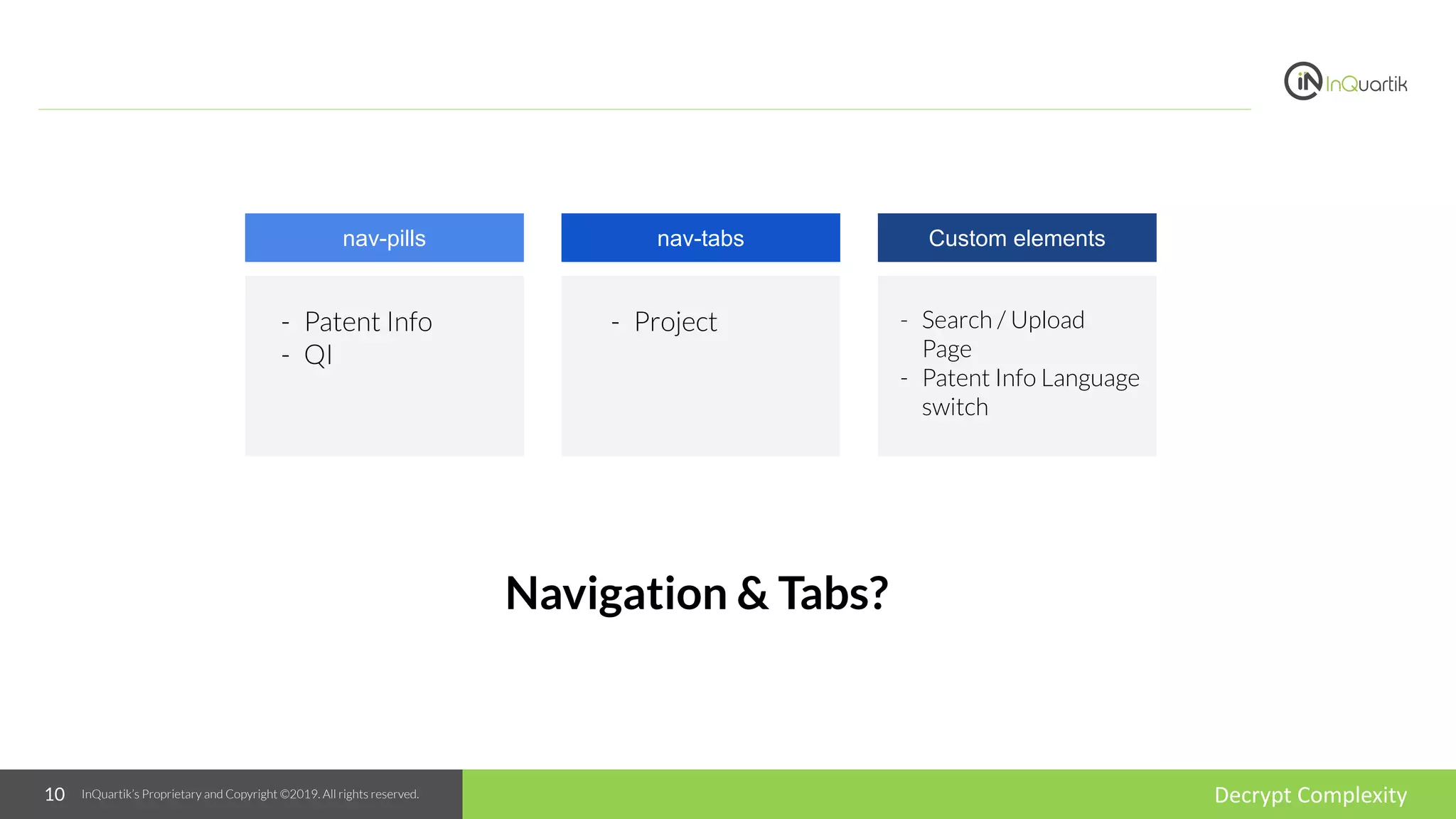 iN InQuartik

nav-pills

- Patent Info
- QI

nav-tabs

- Project

Custom elements

- Search / Upload Page
- Patent Info Language switch

Navigation & Tabs?

10 InQuartik's Proprietary and Copyright ©2019. All rights reserved.

Decrypt Complexity